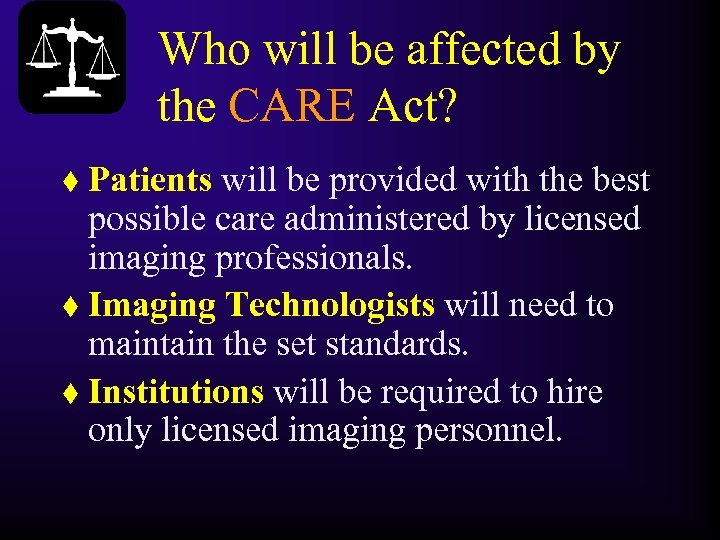 Who will be affected by the CARE Act?

♦ Patients will be provided with the best possible care administered by licensed imaging professionals.

♦ Imaging Technologists will need to maintain the set standards.

♦ Institutions will be required to hire only licensed imaging personnel.